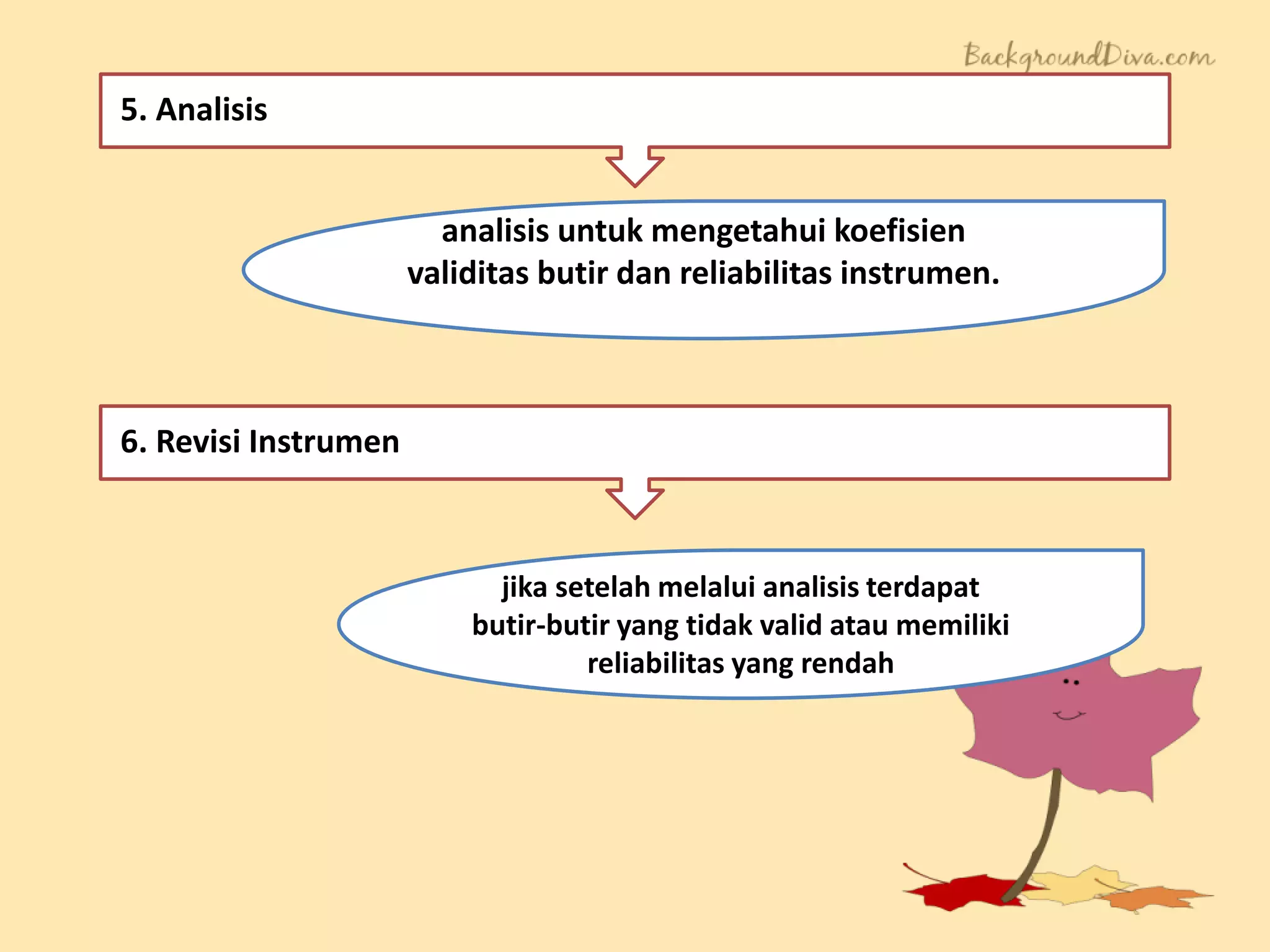 BackgroundDiva.com

5. Analisis

analisis untuk mengetahui koefisien validitas butir dan reliabilitas instrumen.

6. Revisi Instrumen

jika setelah melalui analisis terdapat butir-butir yang tidak valid atau memiliki reliabilitas yang rendah